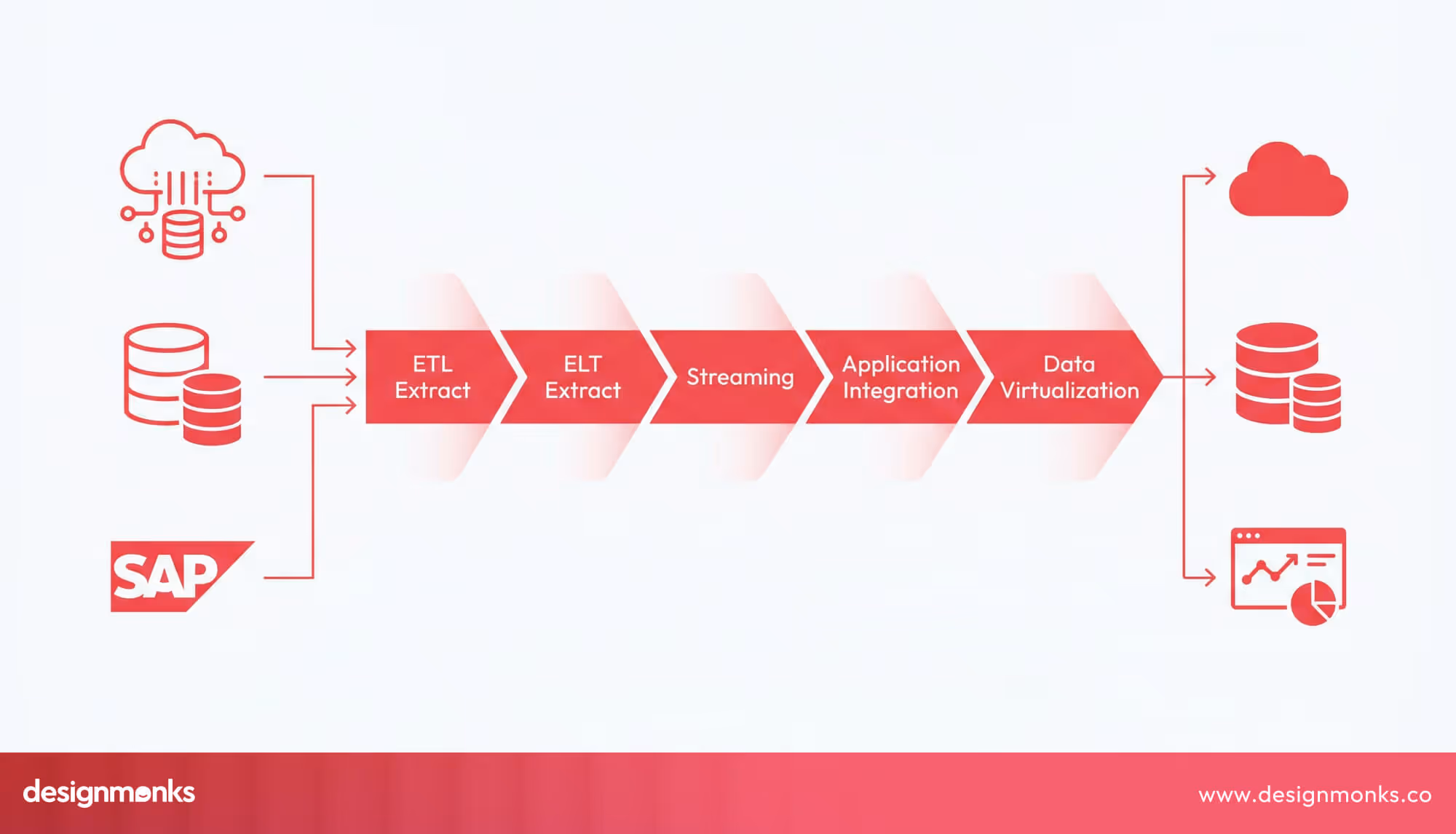 SAP

ETL Extract

ELT Extract

Streaming

Application Integration

Data Virtualization

designmonks

www.designmonks.co